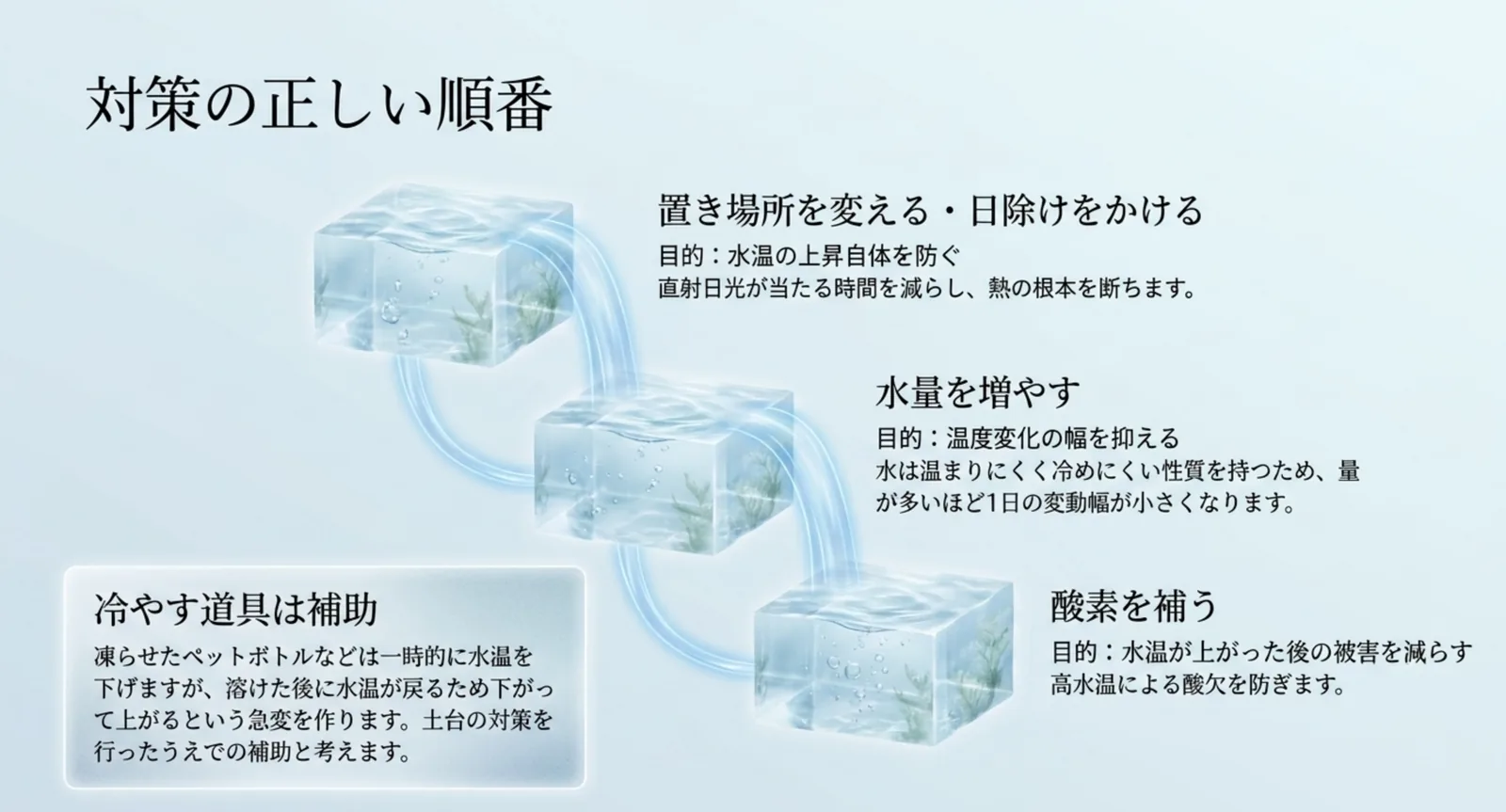 対策の正しい順番

置き場所を変える・日除けをかける
目的：水温の上昇自体を防ぐ
直射日光が当たる時間を減らし、熱の根本を断ちます。

水量を増やす
目的：温度変化の幅を抑える
水は温まりにくく冷めにくい性質を持つため、量が多いほど1日の変動幅が小さくなります。

酸素を補う
目的：水温が上がった後の被害を減らす
高水温による酸欠を防ぎます。

冷やす道具は補助
凍らせたペットボトルなどは一時的に水温を下げますが、溶けた後に水温が戻るため下がって上がるという急変を作ります。土台の対策を行ったうえでの補助と考えます。